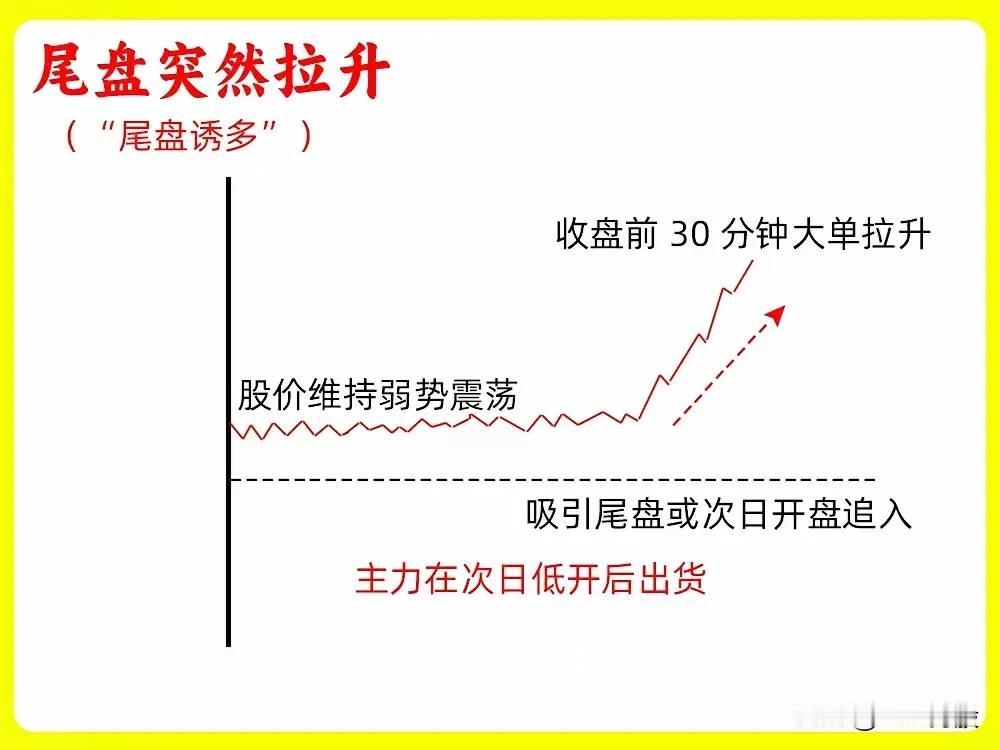 尾盘突然拉升
（“尾盘诱多”）

收盘前 30 分钟大单拉升

股价维持弱势震荡

吸引尾盘或次日开盘追入

主力在次日低开后出货